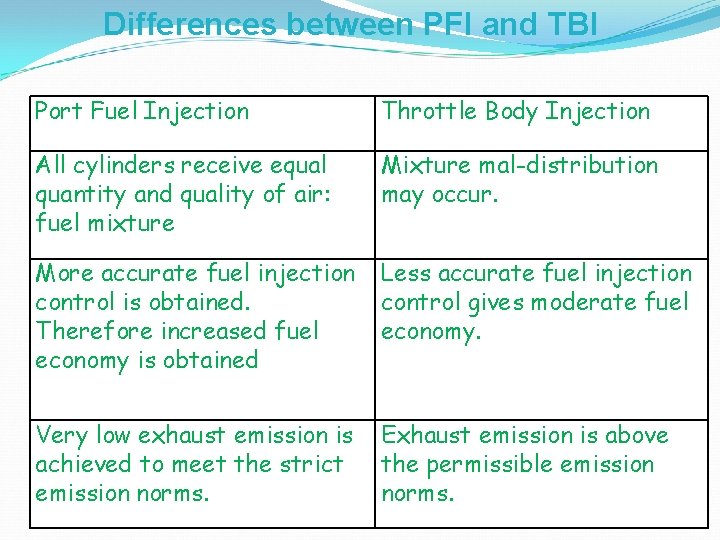 Differences between PFI and TBI

| Port Fuel Injection | Throttle Body Injection |
|---|---|
| All cylinders receive equal quantity and quality of air: fuel mixture | Mixture mal-distribution may occur. |
| More accurate fuel injection control is obtained. Therefore increased fuel economy is obtained | Less accurate fuel injection control gives moderate fuel economy. |
| Very low exhaust emission is achieved to meet the strict emission norms. | Exhaust emission is above the permissible emission norms. |